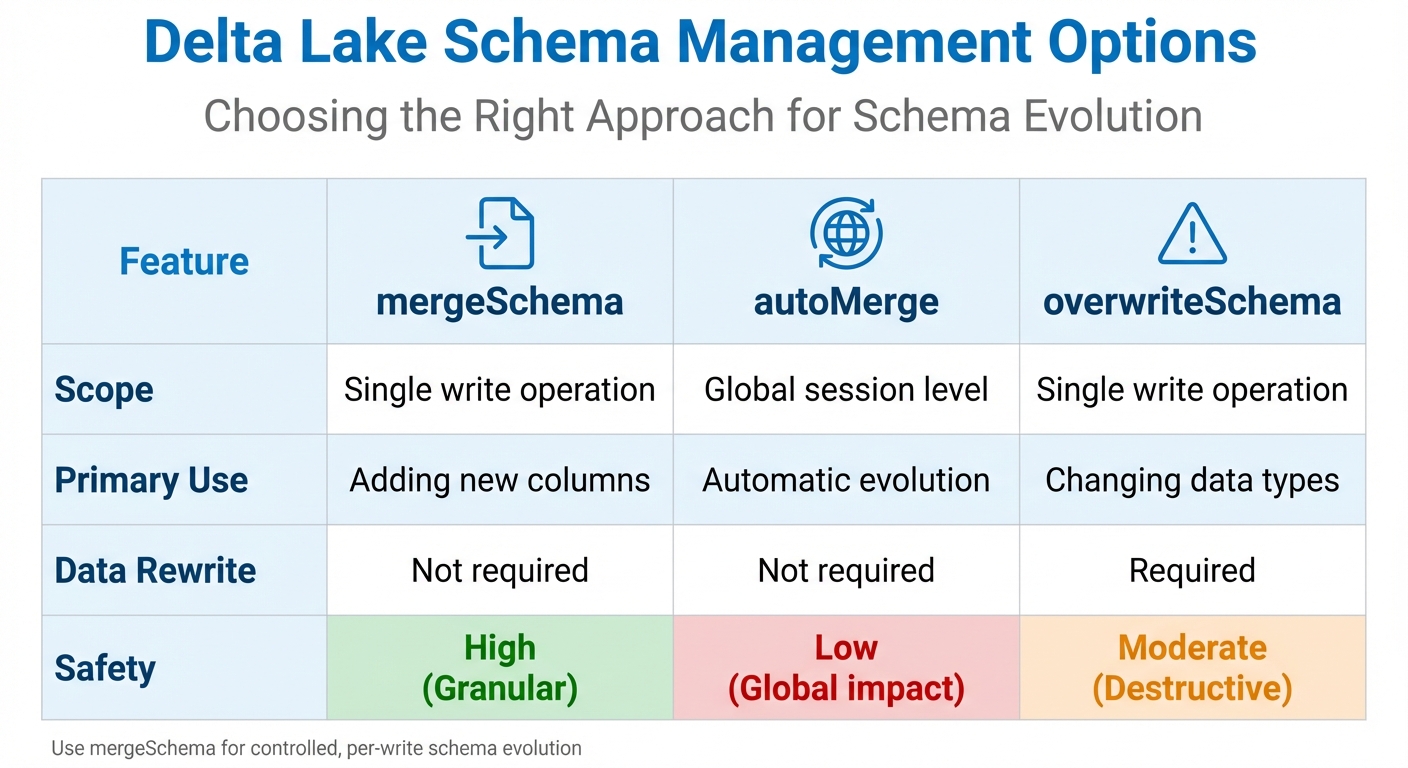 Delta Lake Schema Management Options

Choosing the Right Approach for Schema Evolution

| Feature | mergeSchema | autoMerge | overwriteSchema |
|---|---|---|---|
| Scope | Single write operation | Global session level | Single write operation |
| Primary Use | Adding new columns | Automatic evolution | Changing data types |
| Data Rewrite | Not required | Not required | Required |
| Safety | High (Granular) | Low (Global impact) | Moderate (Destructive) |

Use mergeSchema for controlled, per-write schema evolution